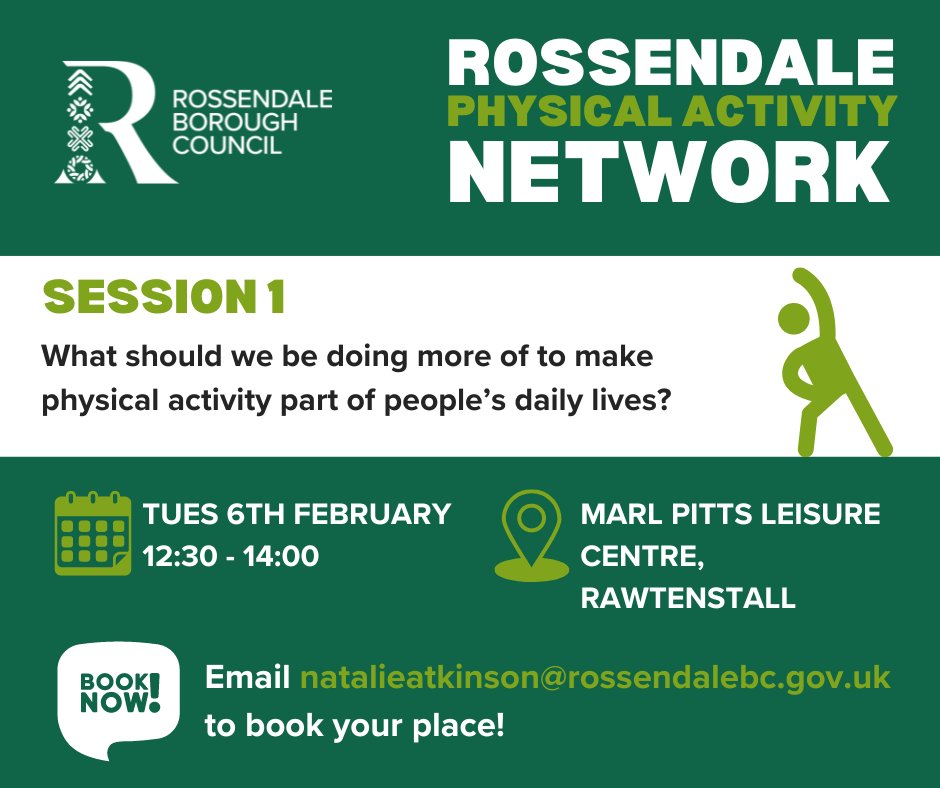 ROSSENDALE BOROUGH COUNCIL

ROSSENDALE
PHYSICAL ACTIVITY
NETWORK

SESSION 1

What should we be doing more of to make physical activity part of people's daily lives?

TUES 6TH FEBRUARY
12:30 - 14:00

MARL PITTS LEISURE CENTRE, RAWTENSTALL

BOOK NOW!

Email natalieatkinson@rossendalebc.gov.uk to book your place!